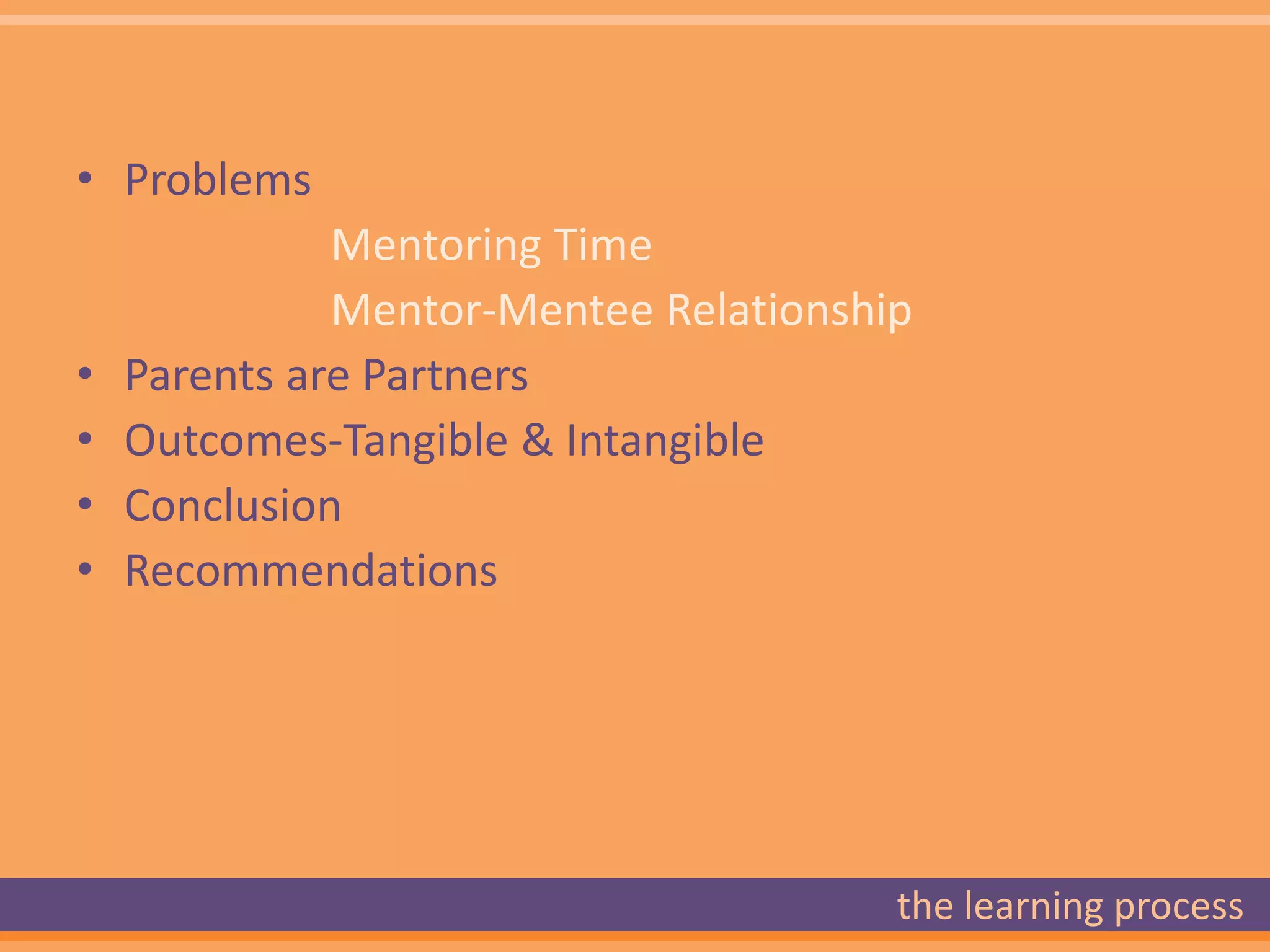 • Problems

Mentoring Time

Mentor-Mentee Relationship

• Parents are Partners
• Outcomes-Tangible & Intangible
• Conclusion
• Recommendations

the learning process